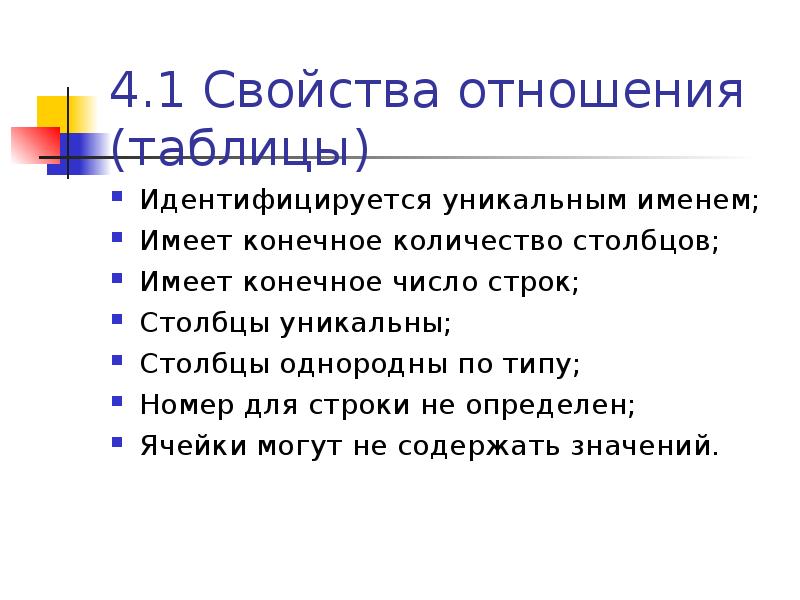 4.1 Свойства отношения (таблицы)

- Идентифицируется уникальным именем;
- Имеет конечное количество столбцов;
- Имеет конечное число строк;
- Столбцы уникальны;
- Столбцы однородны по типу;
- Номер для строки не определен;
- Ячейки могут не содержать значений.